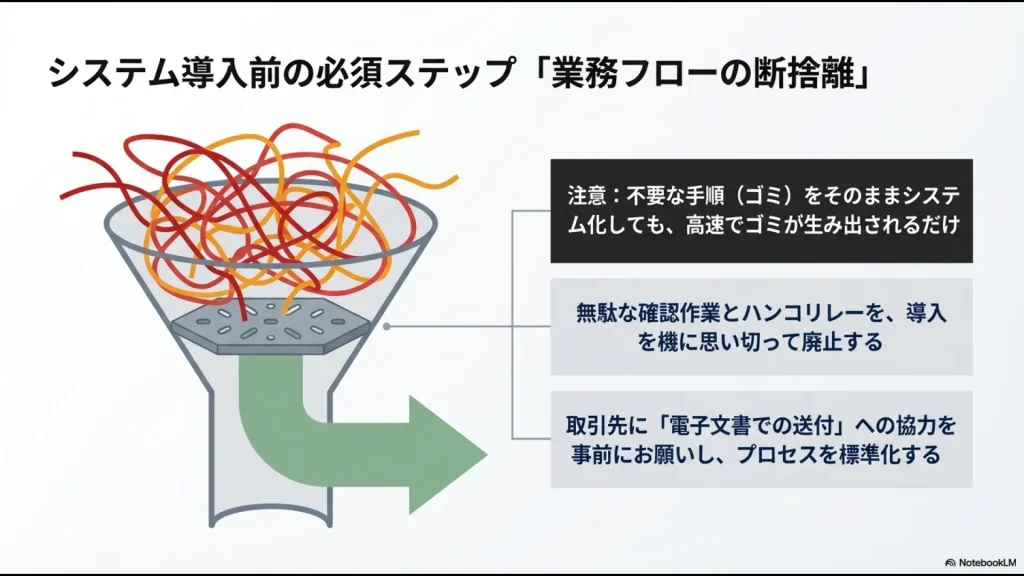 システム導入前の必須ステップ「業務フローの断捨離」

注意：不要な手順（ゴミ）をそのままシステム化しても、高速でゴミが生み出されるだけ

無駄な確認作業とハンコリレーを、導入を機に思い切って廃止する

取引先に「電子文書での送付」への協力を事前にお願いし、プロセスを標準化する

NotebookLM